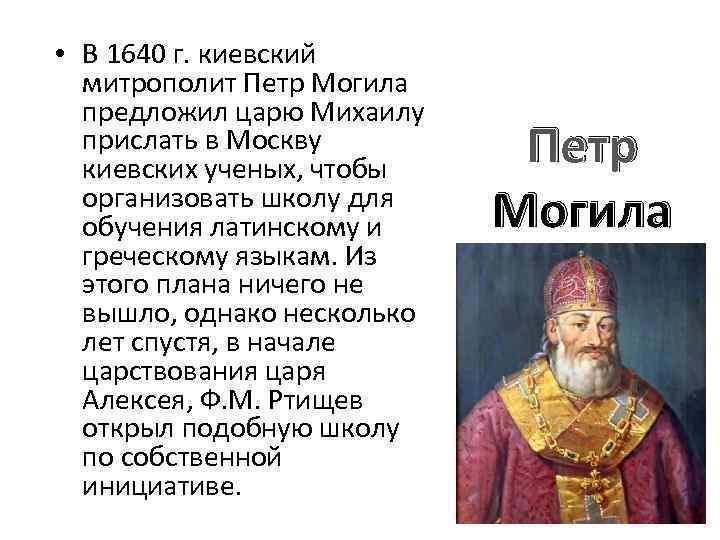 • В 1640 г. киевский митрополит Петр Могила предложил царю Михаилу прислать в Москву киевских ученых, чтобы организовать школу для обучения латинскому и греческому языкам. Из этого плана ничего не вышло, однако несколько лет спустя, в начале царствования царя Алексея, Ф.М. Ртищев открыл подобную школу по собственной инициативе.

Петр Могила